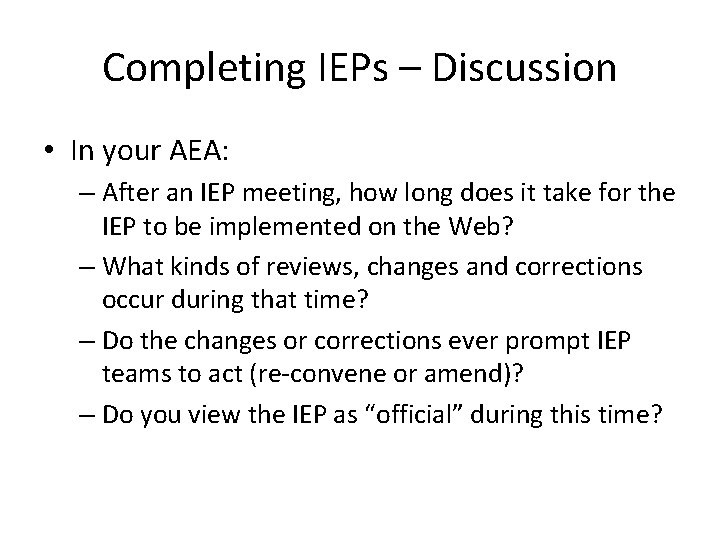 Completing IEPs – Discussion

• In your AEA:
– After an IEP meeting, how long does it take for the IEP to be implemented on the Web?
– What kinds of reviews, changes and corrections occur during that time?
– Do the changes or corrections ever prompt IEP teams to act (re-convene or amend)?
– Do you view the IEP as “official” during this time?